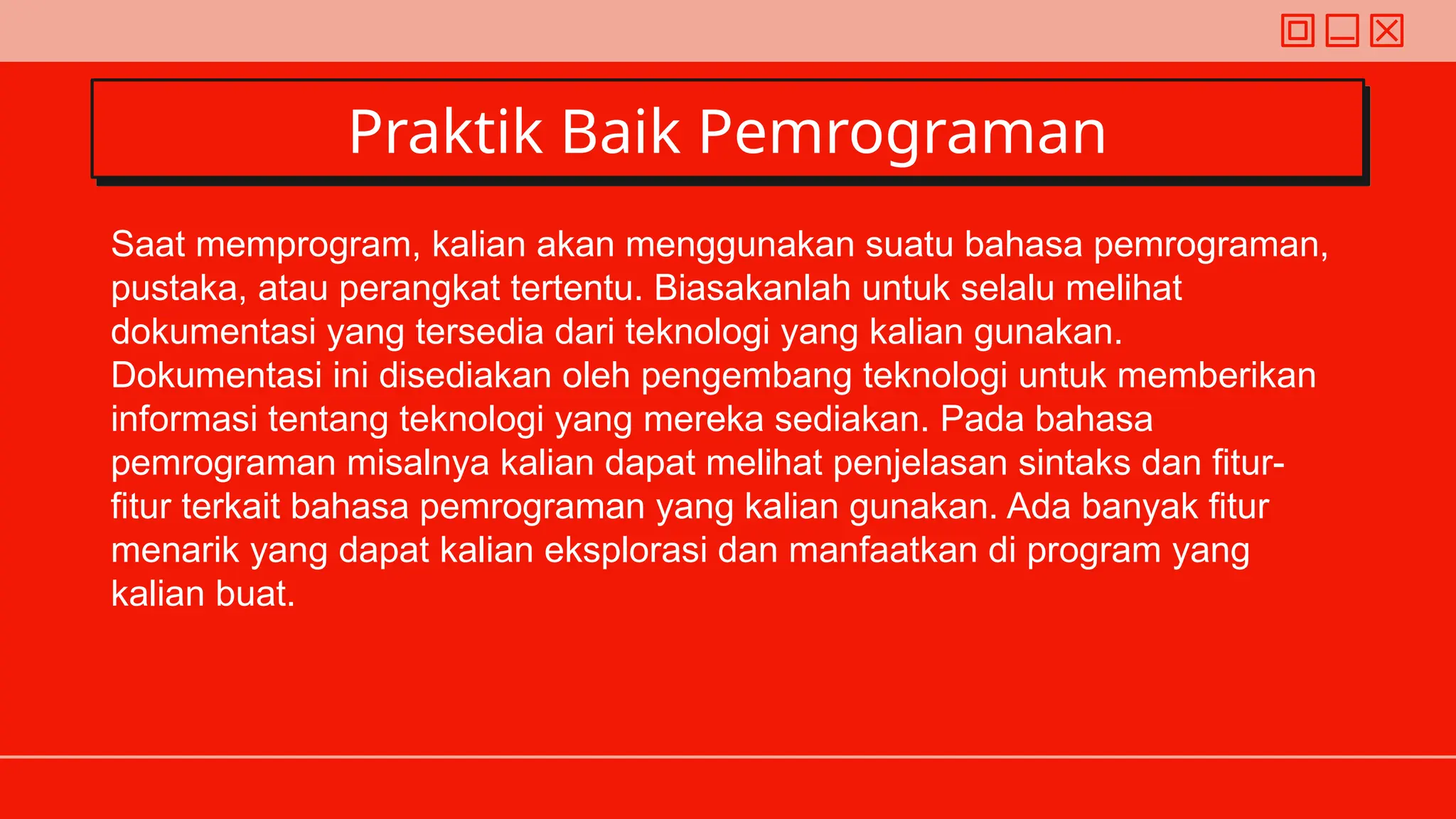 Praktik Baik Pemrograman

Saat memprogram, kalian akan menggunakan suatu bahasa pemrograman, pustaka, atau perangkat tertentu. Biasakanlah untuk selalu melihat dokumentasi yang tersedia dari teknologi yang kalian gunakan. Dokumentasi ini disediakan oleh pengembang teknologi untuk memberikan informasi tentang teknologi yang mereka sediakan. Pada bahasa pemrograman misalnya kalian dapat melihat penjelasan sintaks dan fitur-fitur terkait bahasa pemrograman yang kalian gunakan. Ada banyak fitur menarik yang dapat kalian eksplorasi dan manfaatkan di program yang kalian buat.